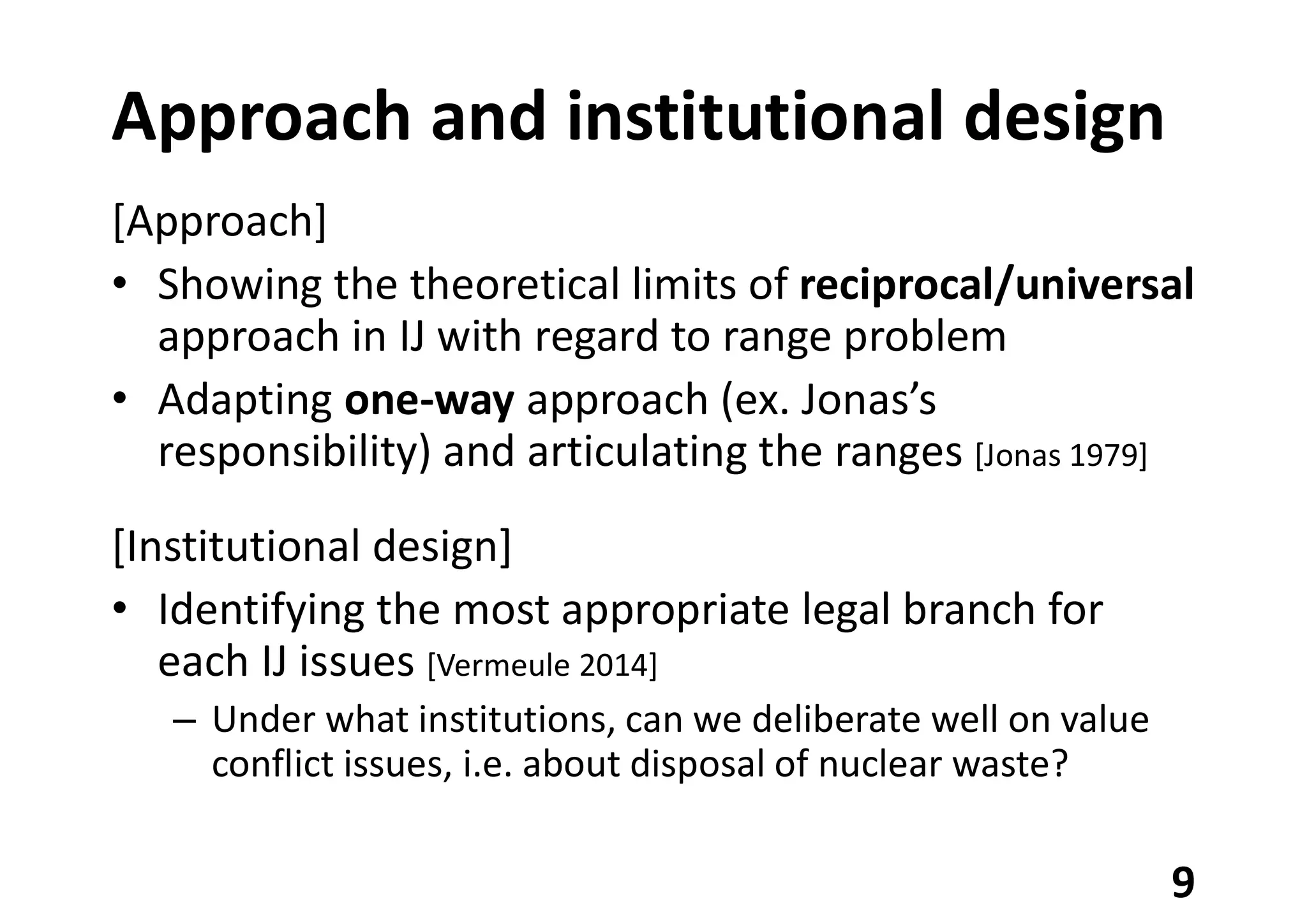 Approach and institutional design

[Approach]

• Showing the theoretical limits of reciprocal/universal approach in IJ with regard to range problem

• Adapting one-way approach (ex. Jonas's responsibility) and articulating the ranges [Jonas 1979]

[Institutional design]

• Identifying the most appropriate legal branch for each IJ issues [Vermeule 2014]

– Under what institutions, can we deliberate well on value conflict issues, i.e. about disposal of nuclear waste?

9